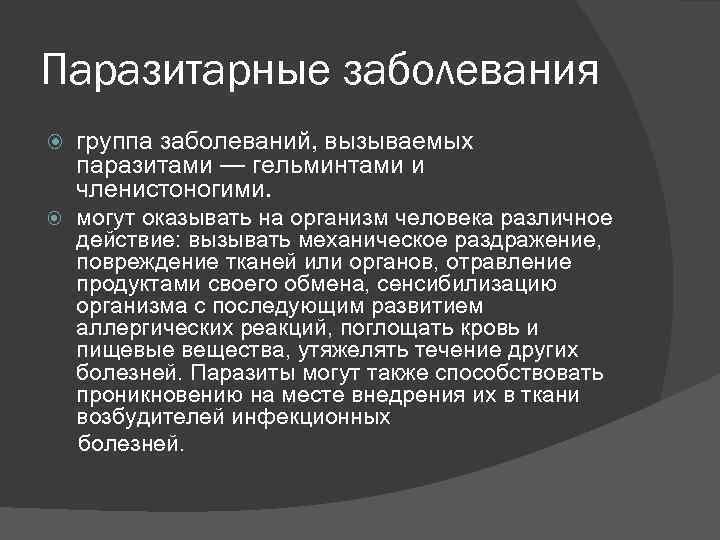 Паразитарные заболевания

группа заболеваний, вызываемых паразитами — гельминтами и членистоногими.

могут оказывать на организм человека различное действие: вызывать механическое раздражение, повреждение тканей или органов, отравление продуктами своего обмена, сенсибилизацию организма с последующим развитием аллергических реакций, поглощать кровь и пищевые вещества, утяжелять течение других болезней. Паразиты могут также способствовать проникновению на месте внедрения их в ткани возбудителей инфекционных болезней.